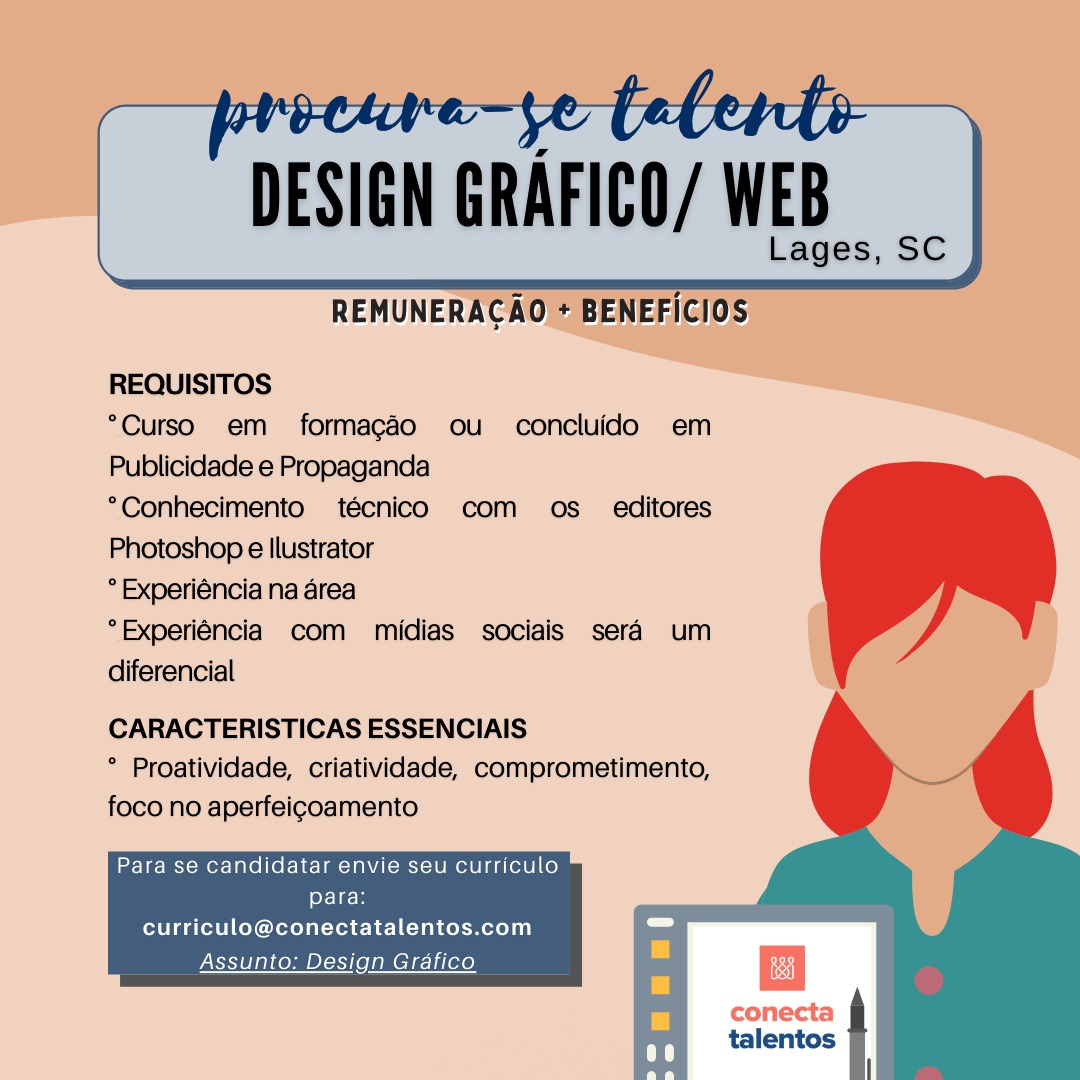 procura-se talento

DESIGN GRÁFICO/ WEB

Lages, SC

REMUNERAÇÃO + BENEFÍCIOS

REQUISITOS

° Curso em formação ou concluído em Publicidade e Propaganda

° Conhecimento técnico com os editores Photoshop e Ilustrator

° Experiência na área

° Experiência com mídias sociais será um diferencial

CARACTERISTICAS ESSENCIAIS

° Proatividade, criatividade, comprometimento, foco no aperfeiçoamento

Para se candidatar envie seu currículo para:
curriculo@conectatalentos.com
Assunto: Design Gráfico

conecta
talentos